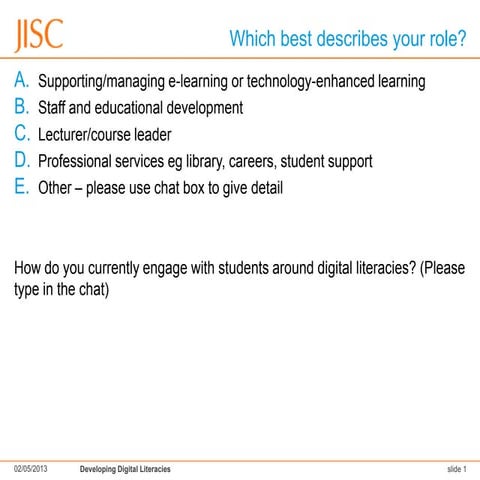 JISC

Which best describes your role?

A. Supporting/managing e-learning or technology-enhanced learning
B. Staff and educational development
C. Lecturer/course leader
D. Professional services eg library, careers, student support
E. Other – please use chat box to give detail

How do you currently engage with students around digital literacies? (Please type in the chat)

02/05/2013 Developing Digital Literacies slide 1